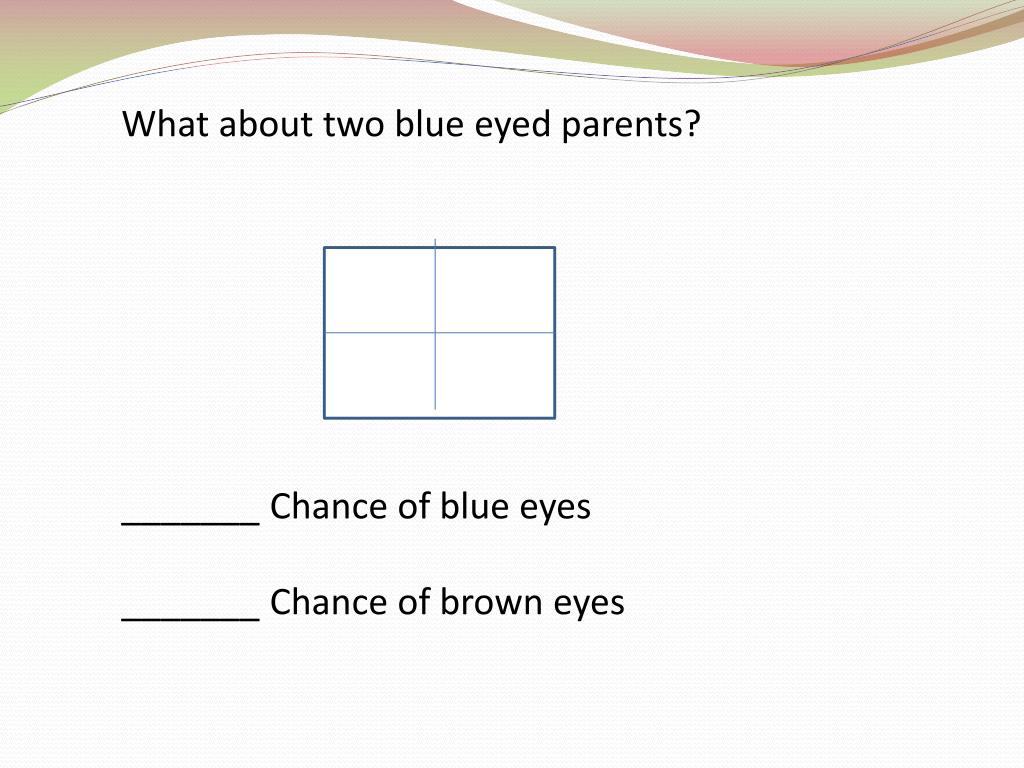 What about two blue eyed parents?

_______ Chance of blue eyes

_______ Chance of brown eyes